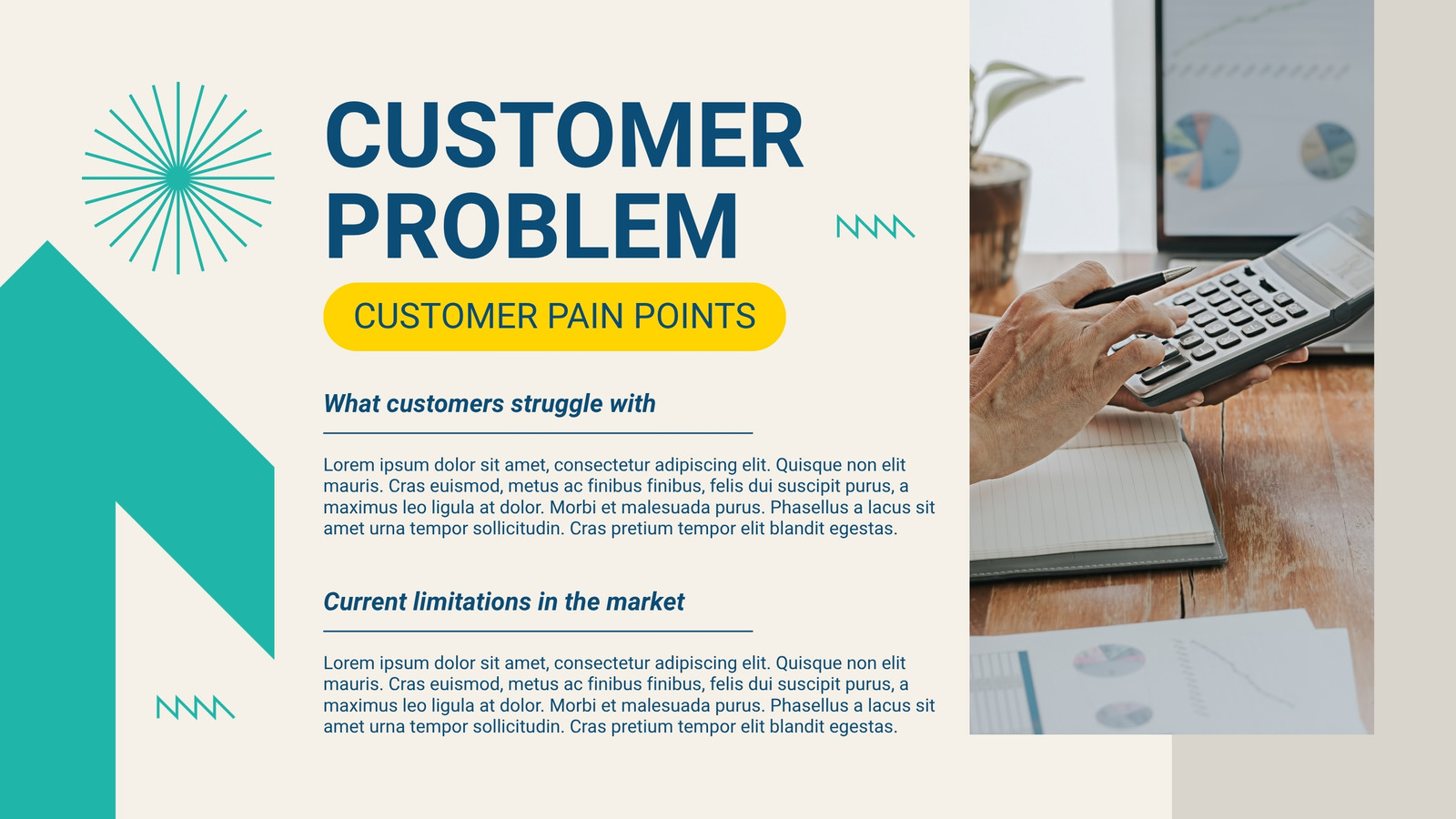 CUSTOMER PROBLEM

CUSTOMER PAIN POINTS

What customers struggle with

Lorem ipsum dolor sit amet, consectetur adipiscing elit. Quisque non elit mauris. Cras euismod, metus ac finibus finibus, felis dui suscipit purus, a maximus leo ligula at dolor. Morbi et malesuada purus. Phasellus a lacus sit amet urna tempor sollicitudin. Cras pretium tempor elit blandit egestas.

Current limitations in the market

Lorem ipsum dolor sit amet, consectetur adipiscing elit. Quisque non elit mauris. Cras euismod, metus ac finibus finibus, felis dui suscipit purus, a maximus leo ligula at dolor. Morbi et malesuada purus. Phasellus a lacus sit amet urna tempor sollicitudin. Cras pretium tempor elit blandit egestas.